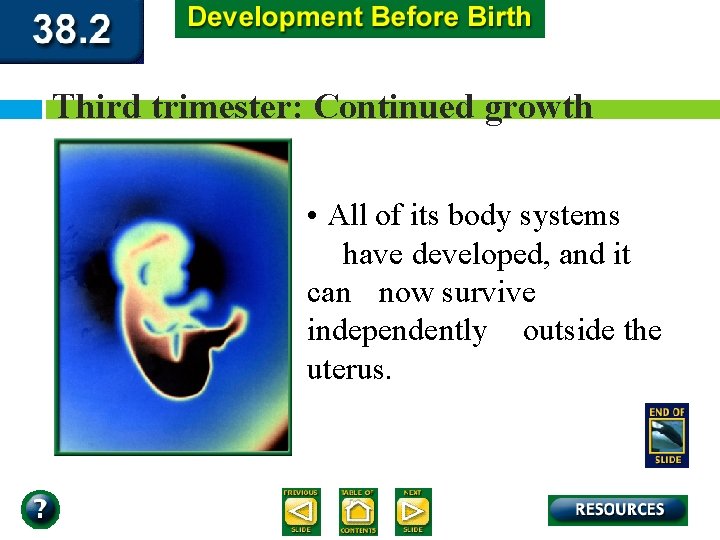 38.2

Development Before Birth

Third trimester: Continued growth

• All of its body systems have developed, and it can now survive independently outside the uterus.

END OF SLIDE

?

PREVIOUS SLIDE

TABLE OF CONTENTS

NEXT SLIDE

RESOURCES